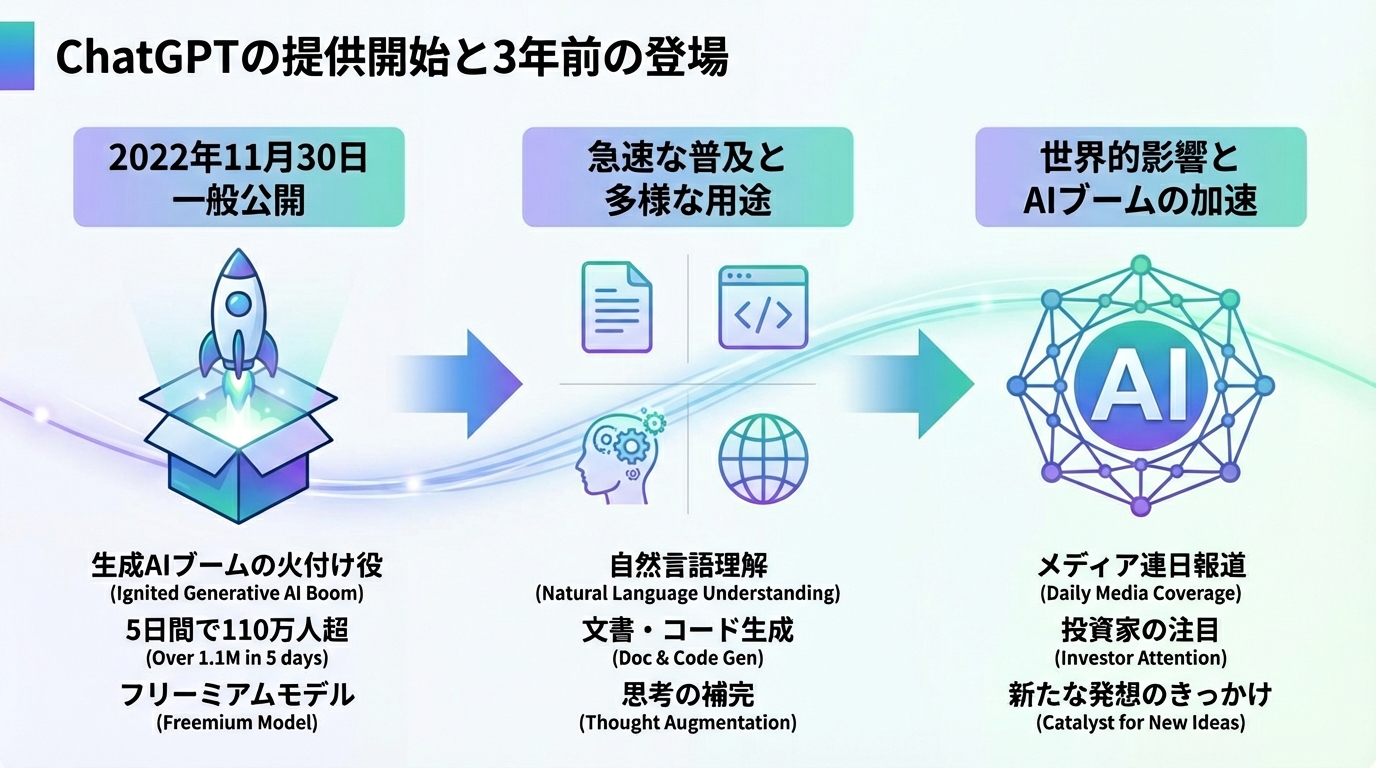 ChatGPTの提供開始と3年前の登場

2022年11月30日
一般公開

生成AIブームの火付け役
(Ignited Generative AI Boom)
5日間で110万人超
(Over 1.1M in 5 days)
フリーミアムモデル
(Freemium Model)

急速な普及と
多様な用途

</>

自然言語理解
(Natural Language Understanding)
文書・コード生成
(Doc & Code Gen)
思考の補完
(Thought Augmentation)

世界的影響と
AIブームの加速

AI

メディア連日報道
(Daily Media Coverage)
投資家の注目
(Investor Attention)
新たな発想のきっかけ
(Catalyst for New Ideas)